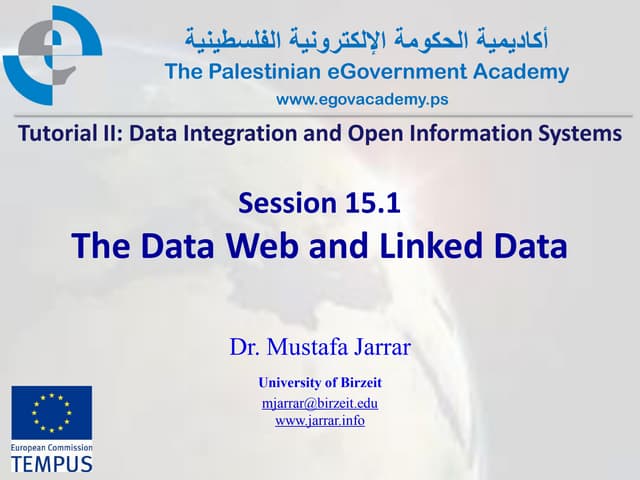 أكاديمية الحكومة الإلكترونية الفلسطينية
The Palestinian eGovernment Academy
www.egovacademy.ps

Tutorial II: Data Integration and Open Information Systems

Session 15.1
The Data Web and Linked Data

Dr. Mustafa Jarrar

University of Birzeit
mjarrar@birzeit.edu
www.jarrar.info

European Commission
TEMPUS